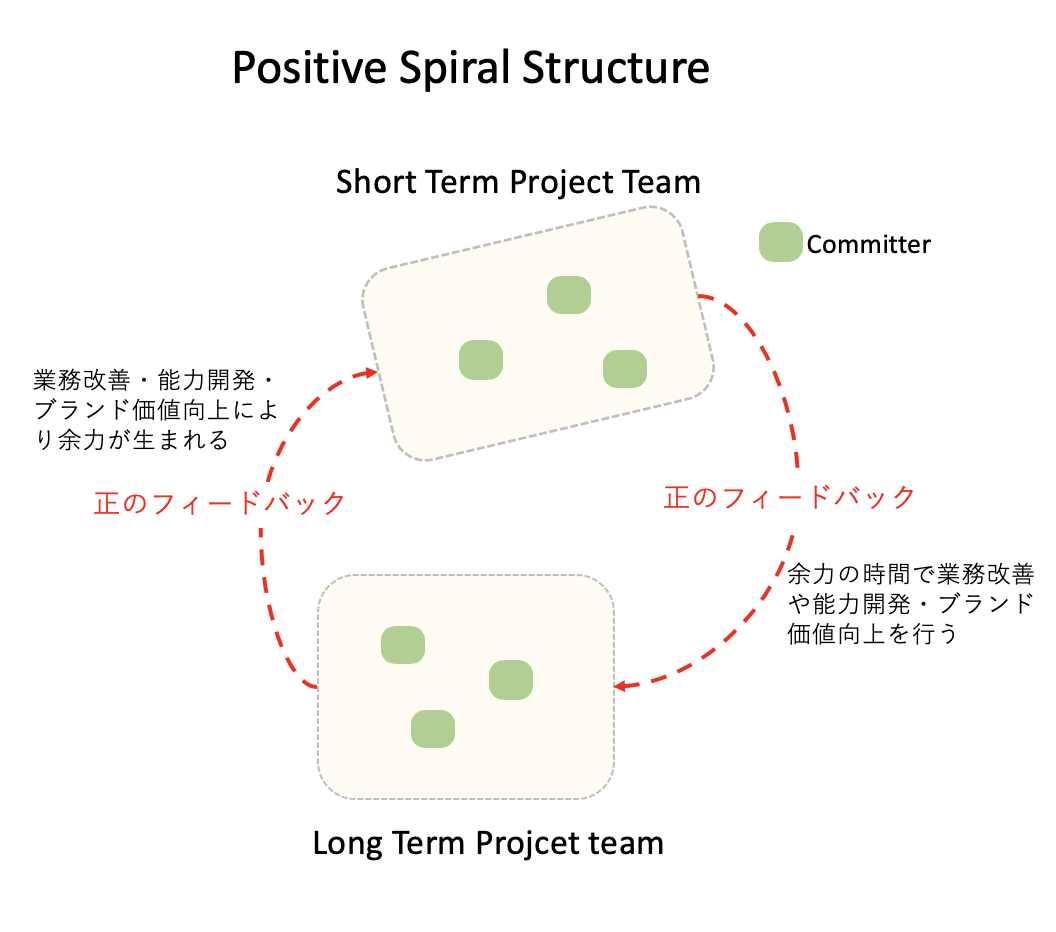 Positive Spiral Structure

Short Term Project Team

Committer

業務改善・能力開発・ブランド価値向上により余力が生まれる

正のフィードバック

正のフィードバック

余力の時間で業務改善や能力開発・ブランド価値向上を行う

Long Term Projcet team